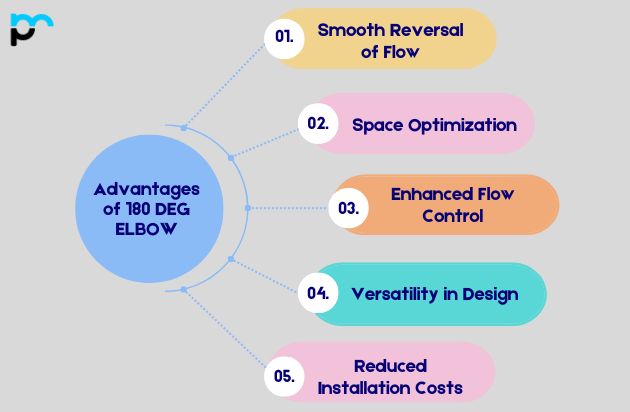 Advantages of 180 DEG ELBOW

01. Smooth Reversal of Flow

02. Space Optimization

03. Enhanced Flow Control

04. Versatility in Design

05. Reduced Installation Costs